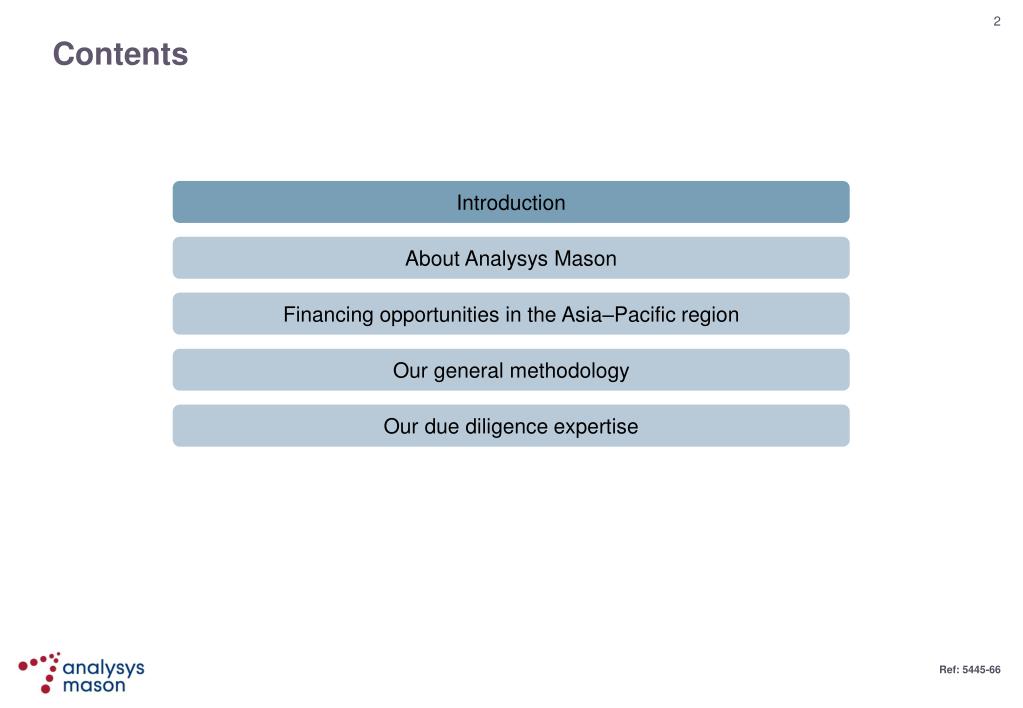 2

Contents

Introduction

About Analysys Mason

Financing opportunities in the Asia–Pacific region

Our general methodology

Our due diligence expertise

analysys mason

Ref: 5445-66